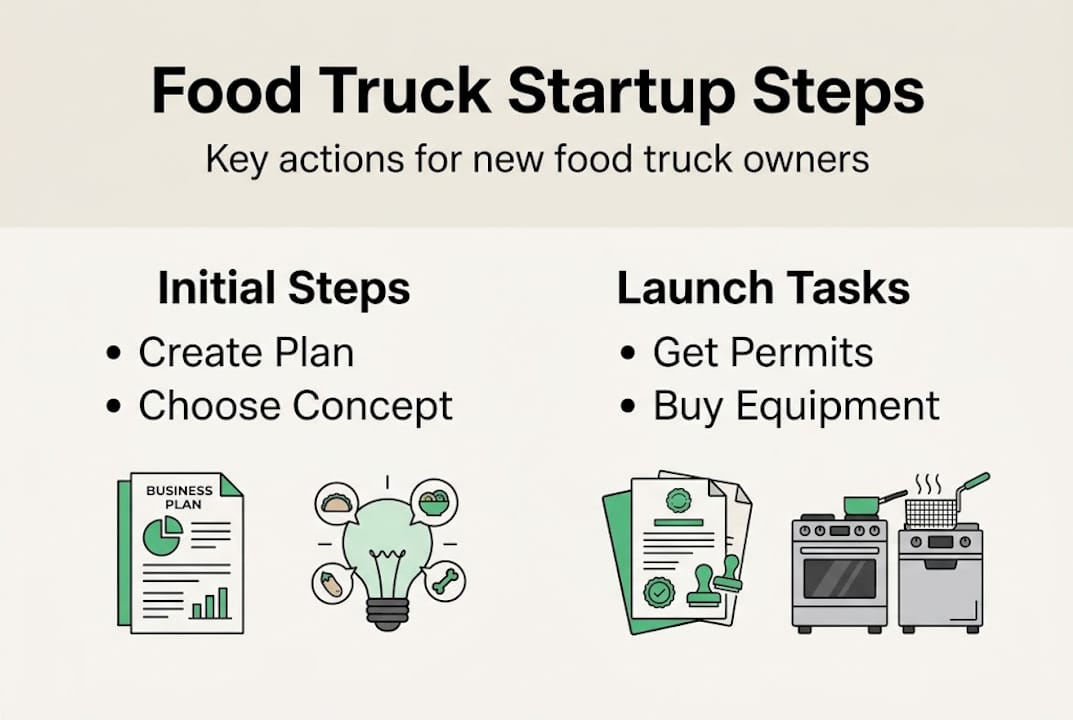 Food Truck Startup Steps

Key actions for new food truck owners

Initial Steps

• Create Plan
• Choose Concept

BUSINESS PLAN

Launch Tasks

• Get Permits
• Buy Equipment